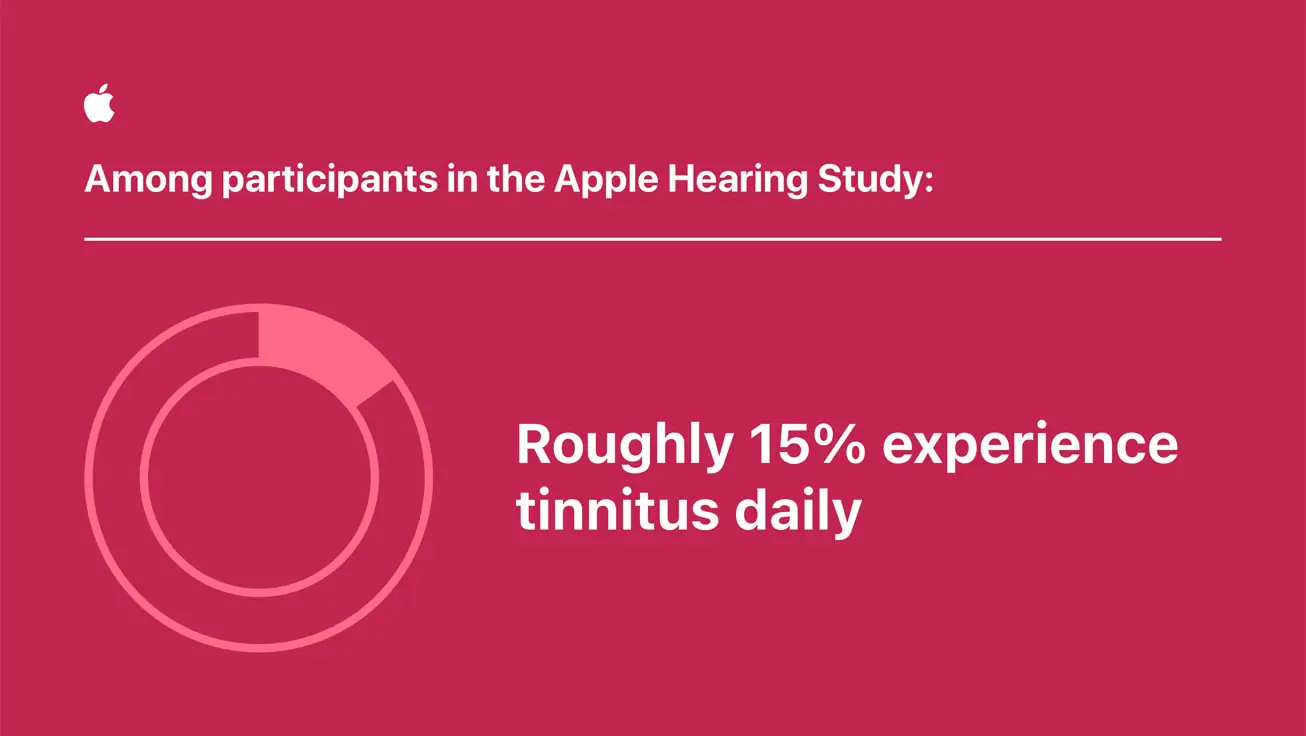 Among participants in the Apple Hearing Study:

Roughly 15% experience tinnitus daily